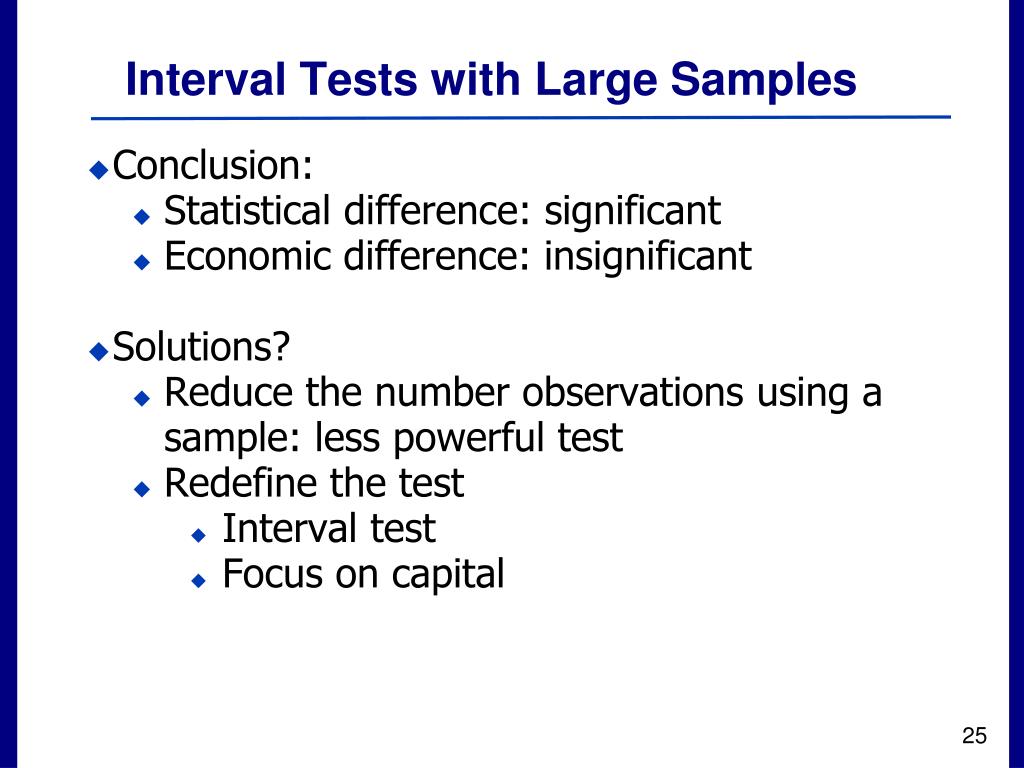 Interval Tests with Large Samples

Conclusion:
Statistical difference: significant
Economic difference: insignificant

Solutions?
Reduce the number observations using a sample: less powerful test
Redefine the test
Interval test
Focus on capital

25